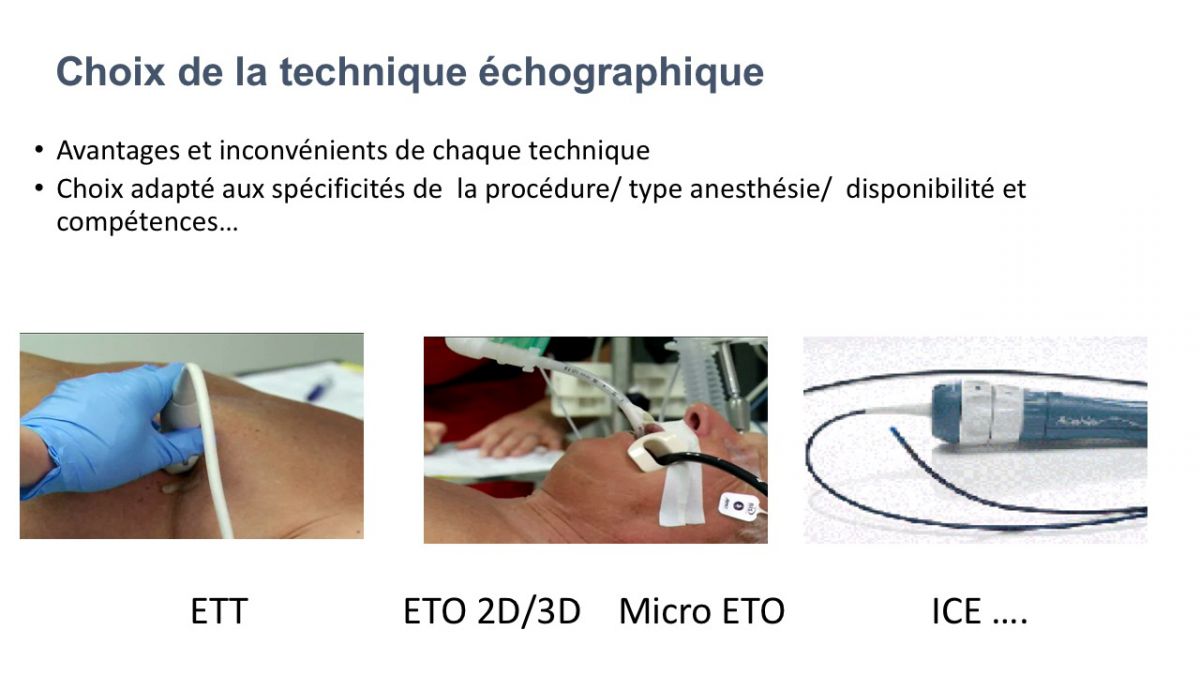 Choix de la technique échographique

• Avantages et inconvénients de chaque technique
• Choix adapté aux spécificités de la procédure/ type anesthésie/ disponibilité et compétences…

ETT

ETO 2D/3D Micro ETO

ICE ….